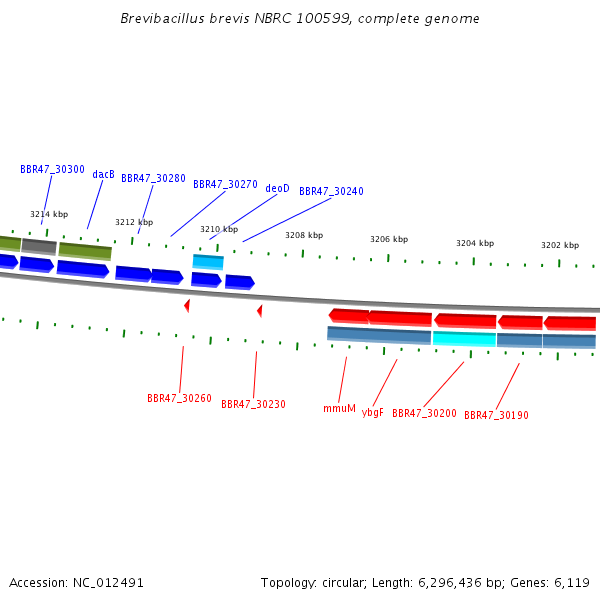 Brevibacillus brevis NBRC 100599, complete genome

BBR47_30300
dacB
BBR47_30280
BBR47_30270
deoD
BBR47_30240

3214 kbp
3212 kbp
3210 kbp
3208 kbp
3206 kbp
3204 kbp
3202 kbp

BBR47_30260
BBR47_30230
mmuM
ybgF
BBR47_30200
BBR47_30190

Accession: NC_012491

Topology: circular; Length: 6,296,436 bp; Genes: 6,119